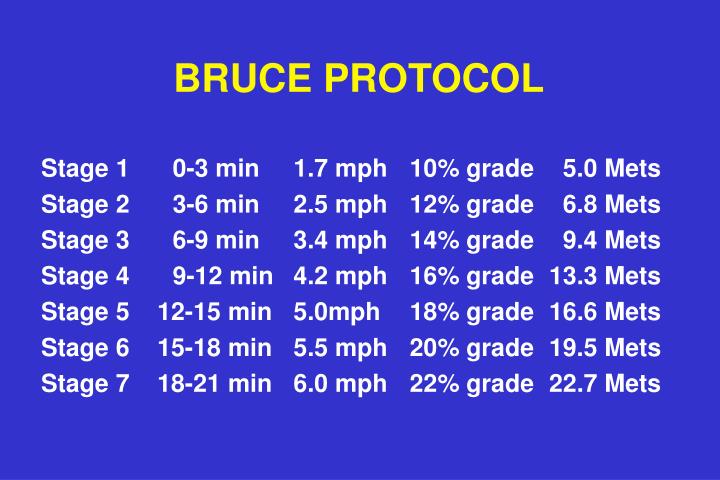 BRUCE PROTOCOL

| Stage 1 | 0-3 min | 1.7 mph | 10% grade | 5.0 Mets |
|---|---|---|---|---|
| Stage 2 | 3-6 min | 2.5 mph | 12% grade | 6.8 Mets |
| Stage 3 | 6-9 min | 3.4 mph | 14% grade | 9.4 Mets |
| Stage 4 | 9-12 min | 4.2 mph | 16% grade | 13.3 Mets |
| Stage 5 | 12-15 min | 5.0mph | 18% grade | 16.6 Mets |
| Stage 6 | 15-18 min | 5.5 mph | 20% grade | 19.5 Mets |
| Stage 7 | 18-21 min | 6.0 mph | 22% grade | 22.7 Mets |